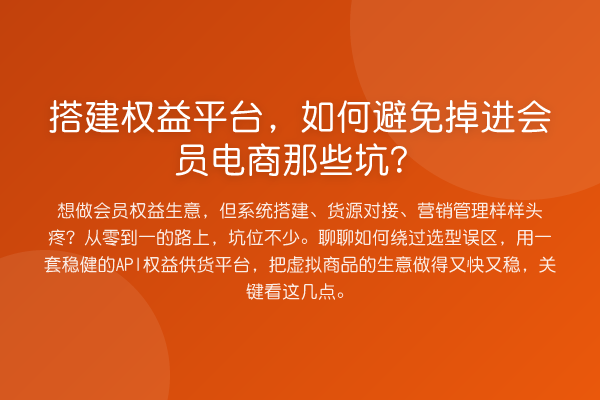 搭建权益平台，如何避免掉进会员电商那些坑？

想做会员权益生意，但系统搭建、货源对接、营销管理样样头疼？从零到一的路上，坑位不少。聊聊如何绕过选型误区，用一套稳健的API权益供货平台，把虚拟商品的生意做得又快又稳，关键看这几点。